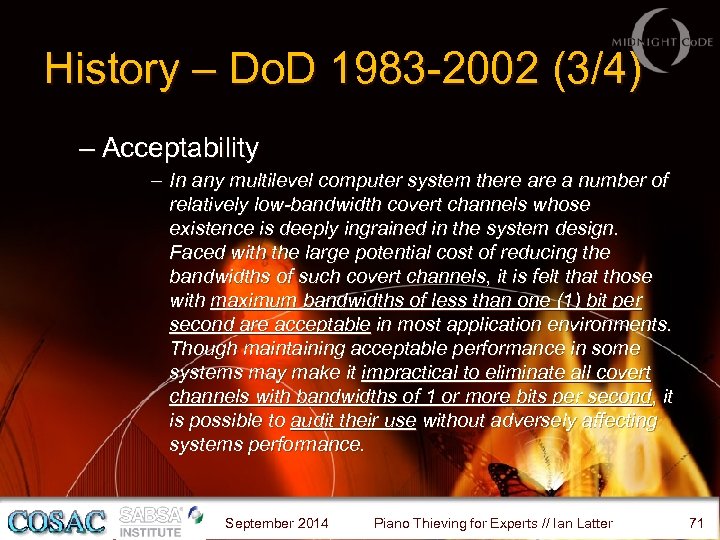 MIDNIGHT CODE

History – DoD 1983-2002 (3/4)

– Acceptability

– In any multilevel computer system there are a number of relatively low-bandwidth covert channels whose existence is deeply ingrained in the system design. Faced with the large potential cost of reducing the bandwidths of such covert channels, it is felt that those with maximum bandwidths of less than one (1) bit per second are acceptable in most application environments. Though maintaining acceptable performance in some systems may make it impractical to eliminate all covert channels with bandwidths of 1 or more bits per second, it is possible to audit their use without adversely affecting systems performance.

COSAC SABSA INSTITUTE September 2014 Piano Thieving for Experts // Ian Latter 71